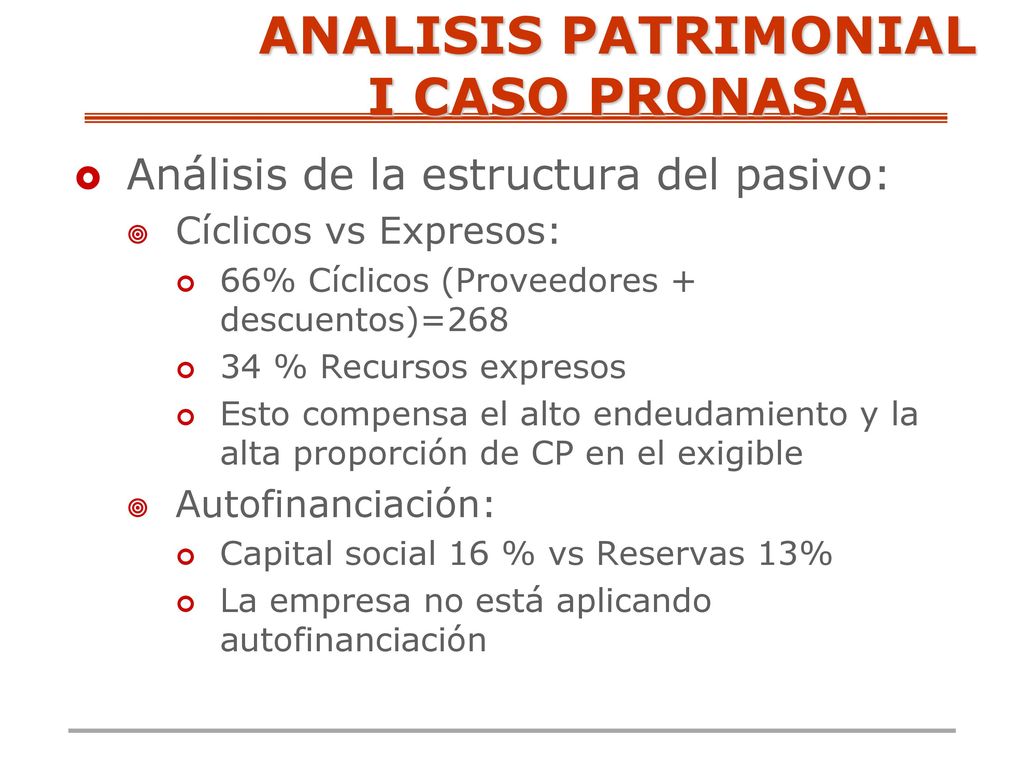 ANALISIS PATRIMONIAL
I CASO PRONASA

Análisis de la estructura del pasivo:

Cíclicos vs Expresos:

66% Cíclicos (Proveedores + descuentos)=268

34 % Recursos expresos

Esto compensa el alto endeudamiento y la alta proporción de CP en el exigible

Autofinanciación:

Capital social 16 % vs Reservas 13%

La empresa no está aplicando autofinanciación